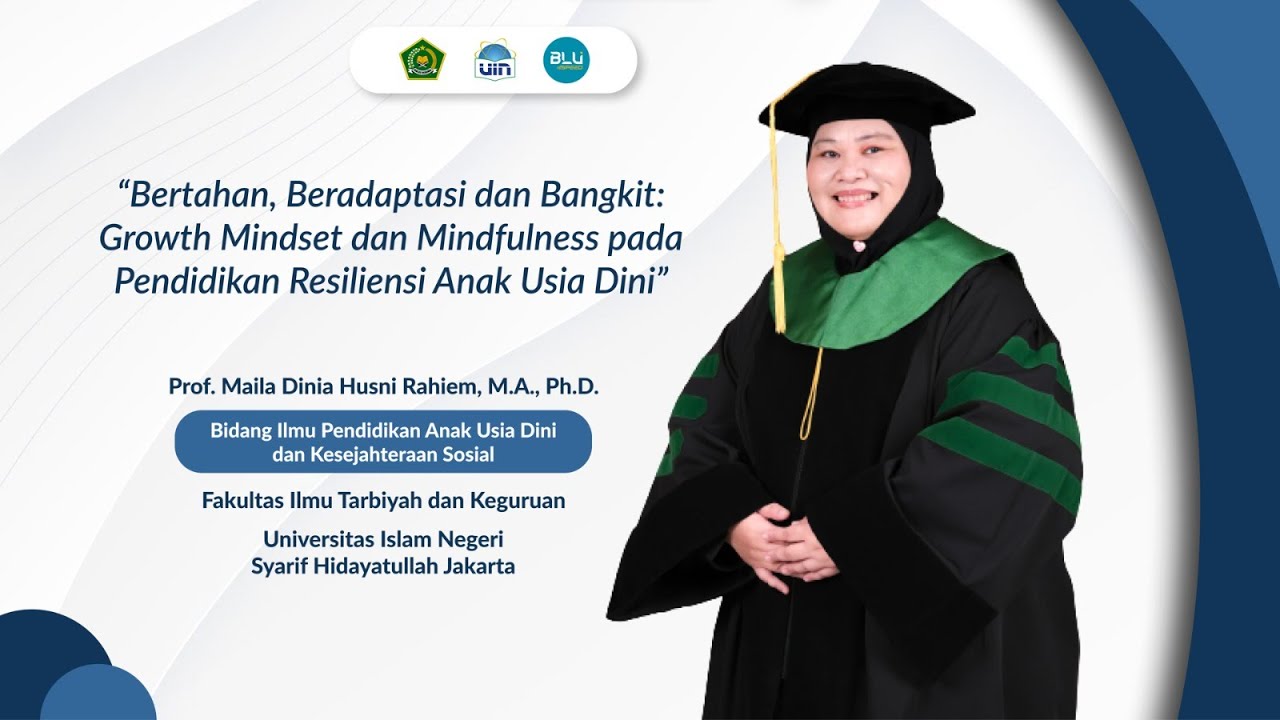 UIN

BLU

“Bertahan, Beradaptasi dan Bangkit: Growth Mindset dan Mindfulness pada Pendidikan Resiliensi Anak Usia Dini”

Prof. Maila Dinia Husni Rahiem, M.A., Ph.D.

Bidang Ilmu Pendidikan Anak Usia Dini dan Kesejahteraan Sosial

Fakultas Ilmu Tarbiyah dan Keguruan

Universitas Islam Negeri Syarif Hidayatullah Jakarta